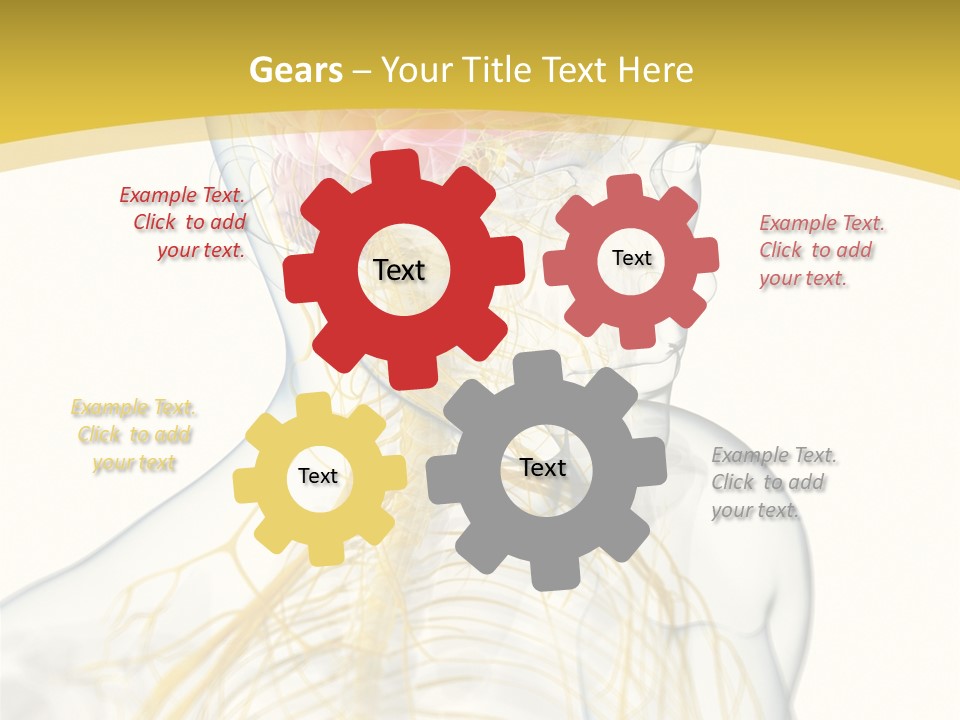 Gears – Your Title Text Here

Example Text. Click to add your text.

Text

Text

Example Text. Click to add your text.

Example Text. Click to add your text

Text

Text

Example Text. Click to add your text.